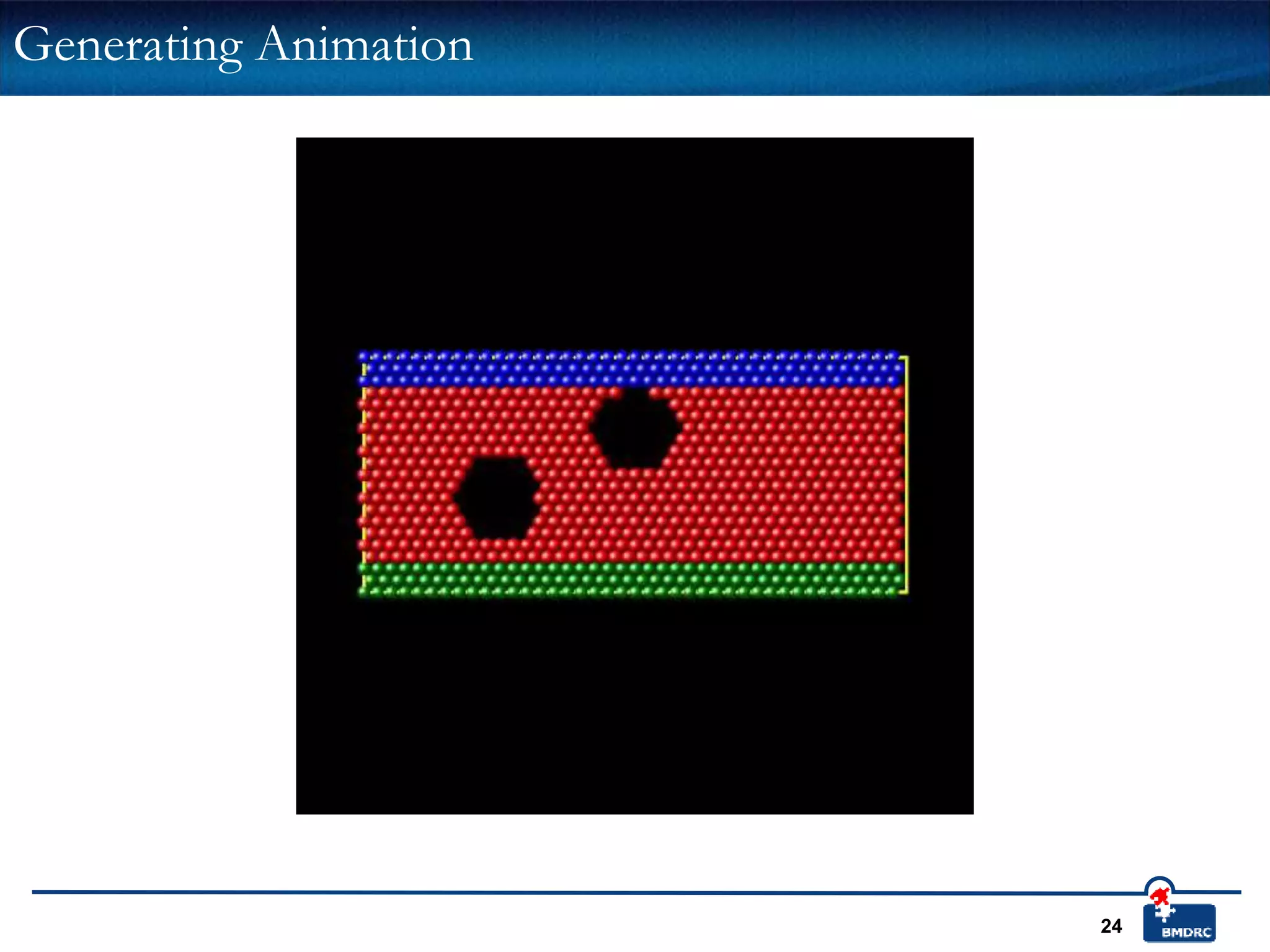 Generating Animation

24

BMDRC